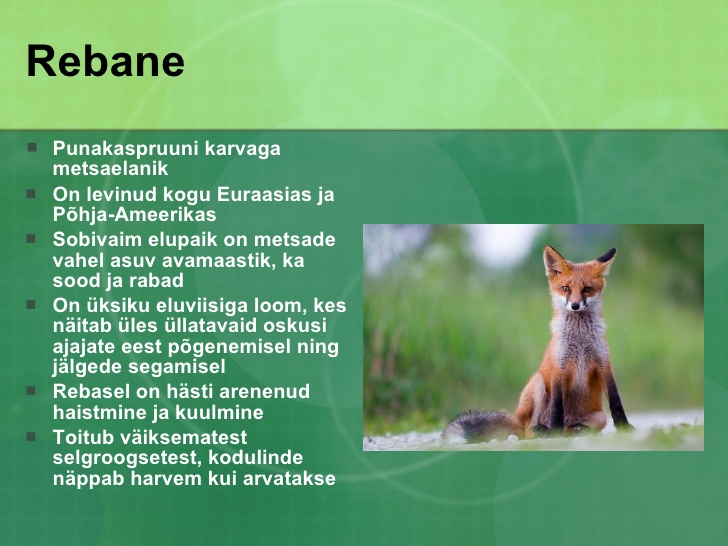 Rebane

- Punakaspruuni karvaga metsaelanik
- On levinud kogu Euraasias ja Põhja-Ameerikas
- Sobivaim elupaik on metsade vahel asuv avamaastik, ka sood ja rabad
- On üksiku eluviisiga loom, kes näitab üles üllatavaid oskusi ajajate eest põgenemisel ning jälgede segamisel
- Rebasel on hästi arenenud haistmine ja kuulmine
- Toitub väiksematest selgroogsetest, kodulinde näppab harvem kui arvatakse